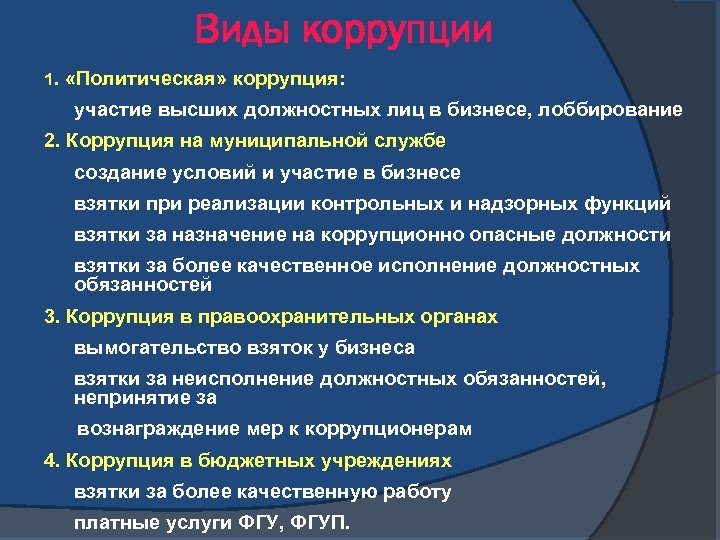 Виды коррупции

1. «Политическая» коррупция:

участие высших должностных лиц в бизнесе, лоббирование

2. Коррупция на муниципальной службе

создание условий и участие в бизнесе

взятки при реализации контрольных и надзорных функций

взятки за назначение на коррупционно опасные должности

взятки за более качественное исполнение должностных обязанностей

3. Коррупция в правоохранительных органах

вымогательство взяток у бизнеса

взятки за неисполнение должностных обязанностей, непринятие за

вознаграждение мер к коррупционерам

4. Коррупция в бюджетных учреждениях

взятки за более качественную работу

платные услуги ФГУ, ФГУП.